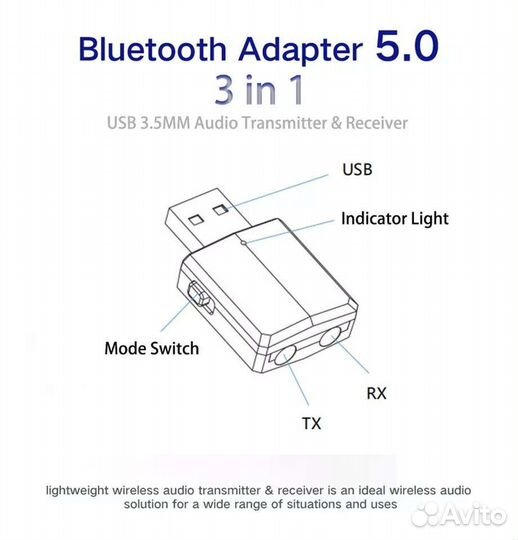 Bluetooth Adapter 5.0
3 in 1
USB 3.5MM Audio Transmitter & Receiver

USB
Indicator Light
Mode Switch
RX
TX

lightweight wireless audio transmitter & receiver is an ideal wireless audio solution for a wide range of situations and uses

Avito